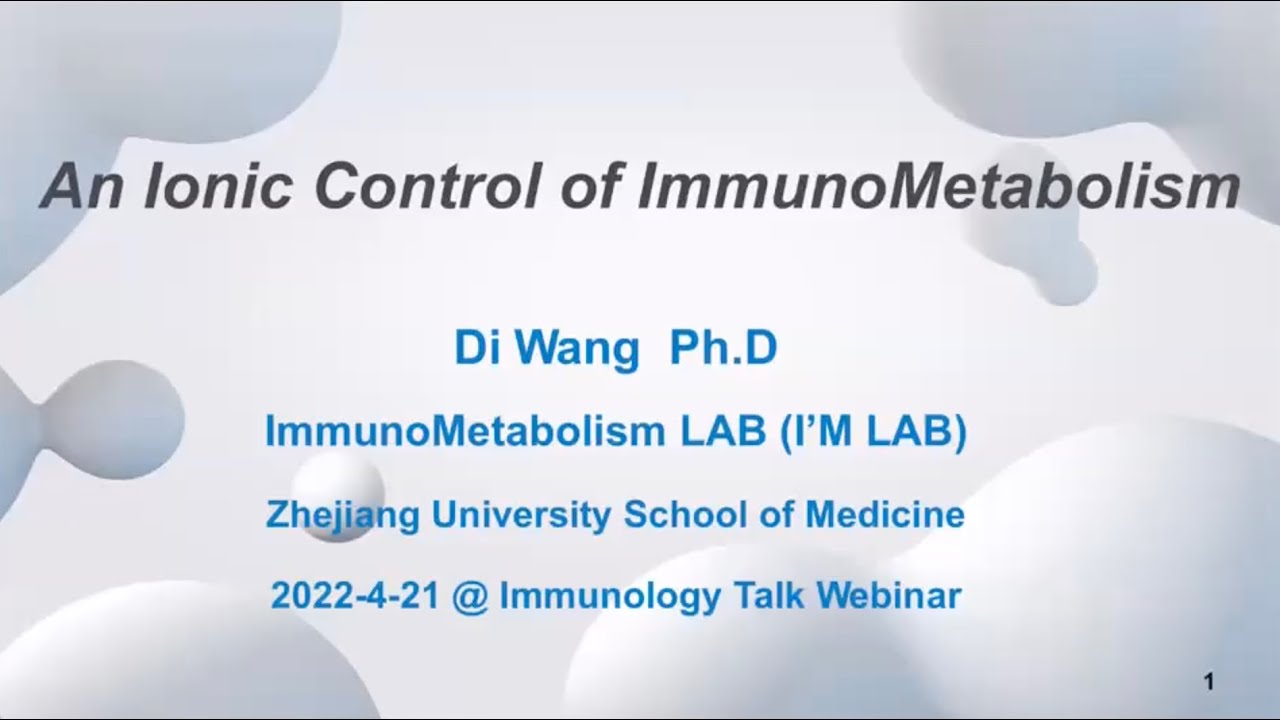 An Ionic Control of ImmunoMetabolism

Di Wang Ph.D

ImmunoMetabolism LAB (I'M LAB)

Zhejiang University School of Medicine

2022-4-21 @ Immunology Talk Webinar

1